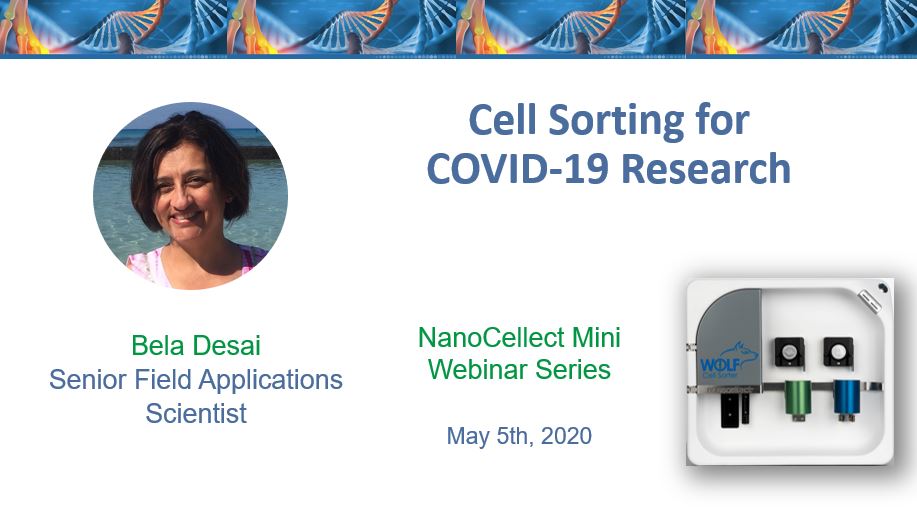 Cell Sorting for COVID-19 Research

Bela Desai
Senior Field Applications Scientist

NanoCellect Mini Webinar Series

May 5th, 2020

WOLF
Cell Sorter